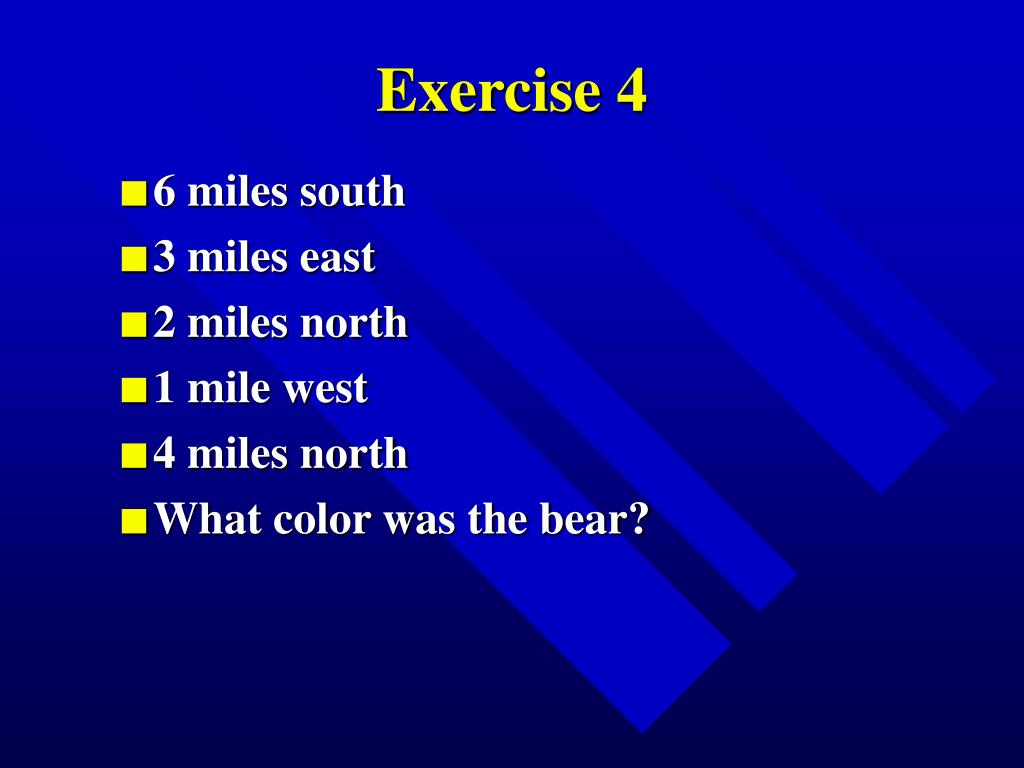 Exercise 4

- 6 miles south
- 3 miles east
- 2 miles north
- 1 mile west
- 4 miles north
- What color was the bear?